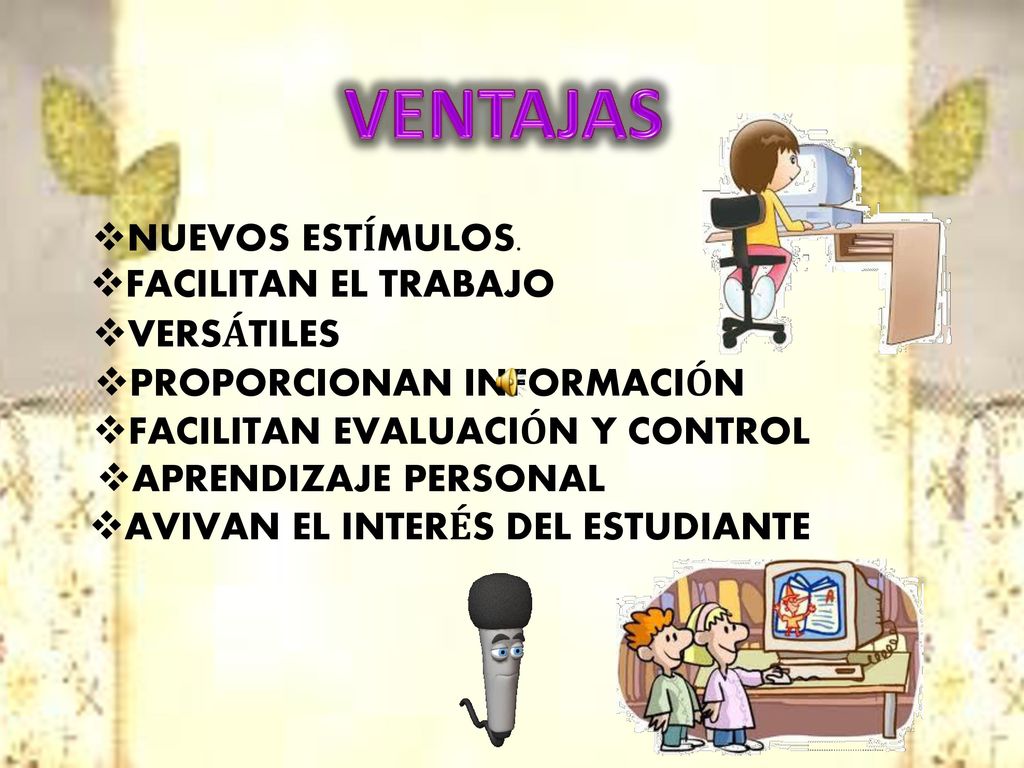 VENTAJAS

❖NUEVOS ESTÍMULOS.
❖FACILITAN EL TRABAJO
❖VERSÁTILES
❖PROPORCIONAN INFORMACIÓN
❖FACILITAN EVALUACIÓN Y CONTROL
❖APRENDIZAJE PERSONAL
❖AVIVAN EL INTERÉS DEL ESTUDIANTE